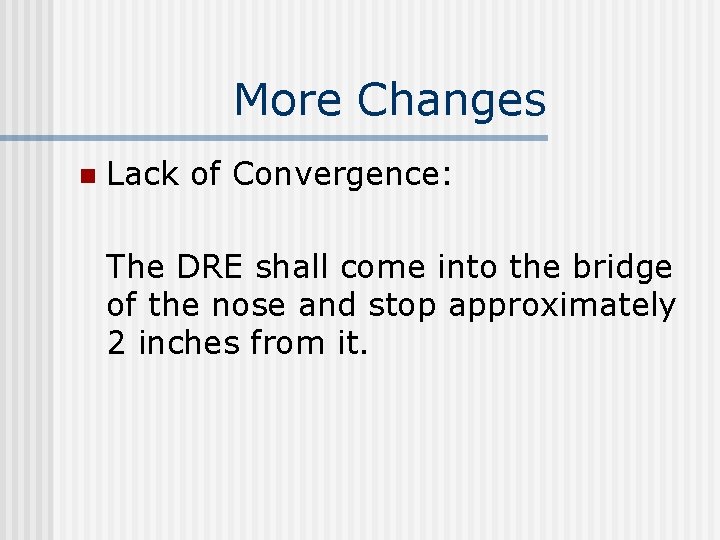 More Changes

Lack of Convergence:

The DRE shall come into the bridge of the nose and stop approximately 2 inches from it.